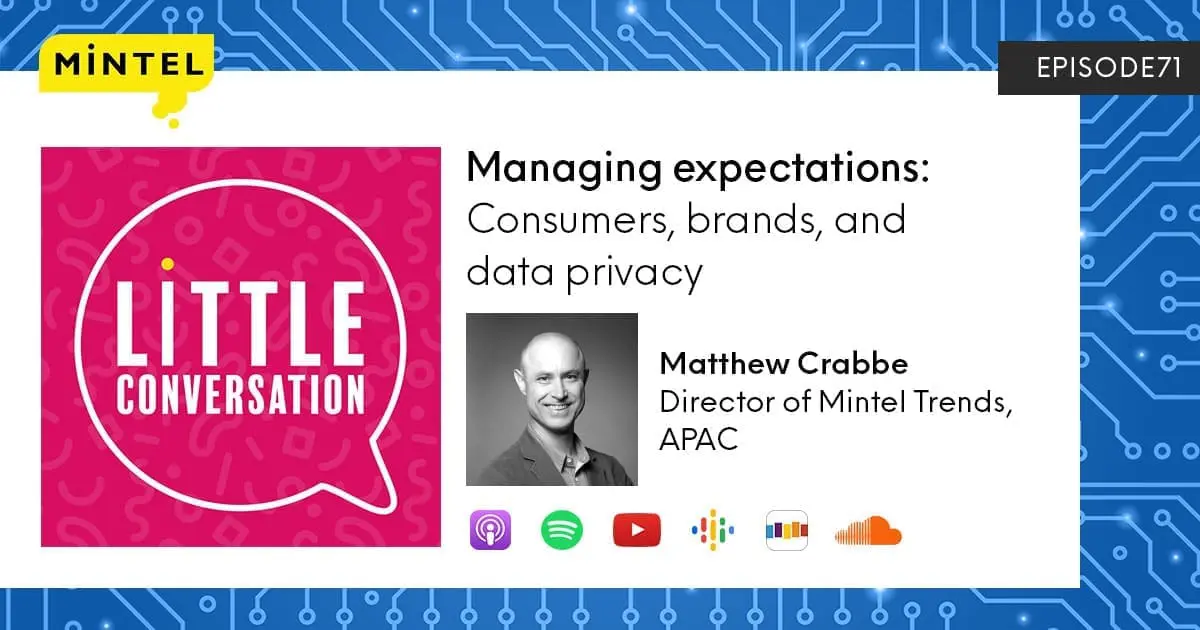 MINTEL

EPISODE71

LITTLE CONVERSATION

Managing expectations: Consumers, brands, and data privacy

Matthew Crabbe
Director of Mintel Trends, APAC